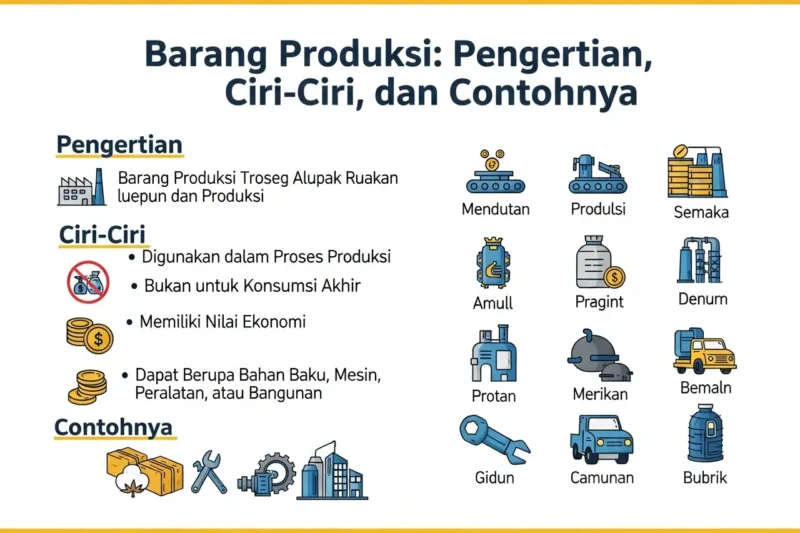 Barang Produksi: Pengertian, Ciri-Ciri, dan Contohnya

Pengertian

Barang Produksi Troseg Alupak Ruakan luepun dan Produksi

Ciri-Ciri

• Digunakan dalam Proses Produksi
• Bukan untuk Konsumsi Akhir
• Memiliki Nilai Ekonomi
• Dapat Berupa Bahan Baku, Mesin, Peralatan, atau Bangunan

Contohnya

Mendutan
Produlsi
Semaka
Amull
Pragint
Denum
Protan
Merikan
Bemaln
Gidun
Camunan
Bubrik